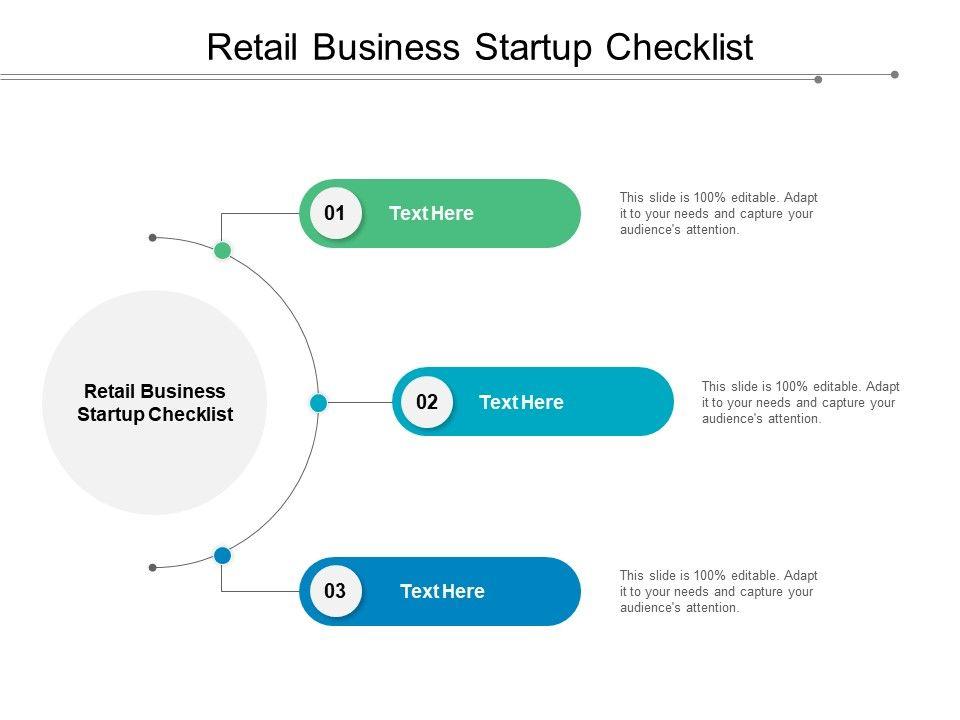 Retail Business Startup Checklist

Retail Business Startup Checklist

01 Text Here

This slide is 100% editable. Adapt it to your needs and capture your audience's attention.

02 Text Here

This slide is 100% editable. Adapt it to your needs and capture your audience's attention.

03 Text Here

This slide is 100% editable. Adapt it to your needs and capture your audience's attention.